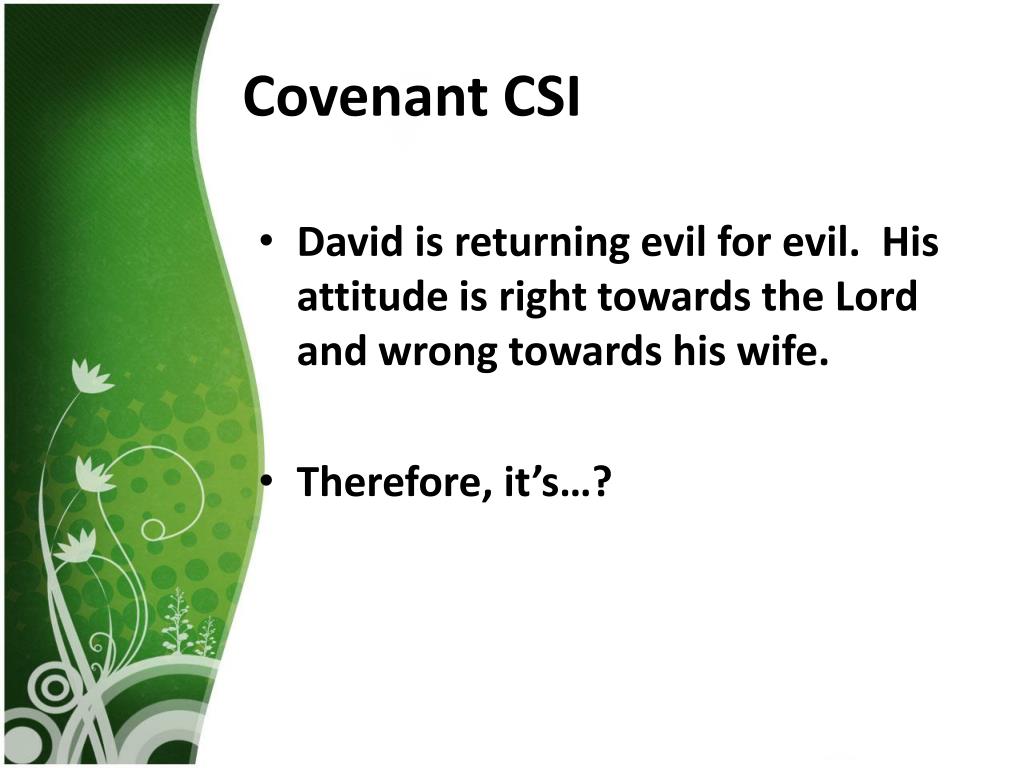 Covenant CSI

• David is returning evil for evil. His attitude is right towards the Lord and wrong towards his wife.

• Therefore, it’s…?